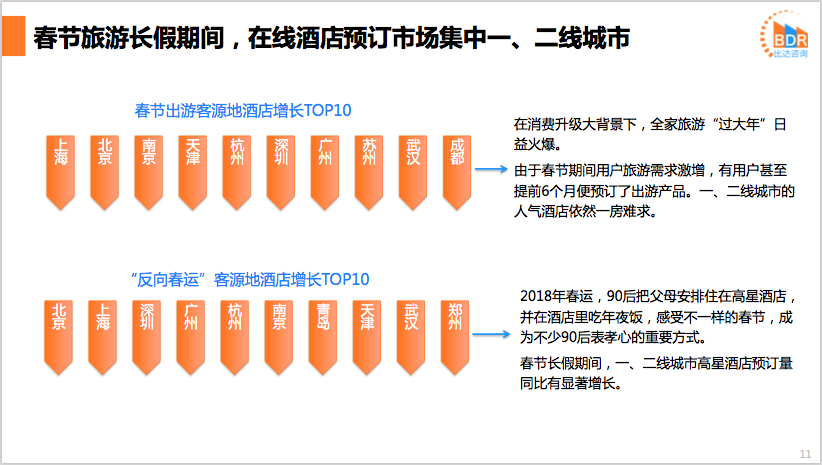 春节旅游长假期间，在线酒店预订市场集中一、二线城市

BDR
比达咨询

春节出游客源地酒店增长TOP10

上海 北京 南京 天津 杭州 深圳 广州 苏州 武汉 成都

在消费升级大背景下，全家旅游“过大年”日益火爆。

由于春节期间用户旅游需求激增，有用户甚至提前6个月便预订了出游产品。一、二线城市的人气酒店依然一房难求。

“反向春运”客源地酒店增长TOP10

北京 上海 深圳 广州 杭州 南京 青岛 天津 武汉 郑州

2018年春运，90后把父母安排住在高星酒店，并在酒店里吃年夜饭，感受不一样的春节，成为不少90后表孝心的重要方式。

春节长假期间，一、二线城市高星酒店预订量同比有显著增长。

11